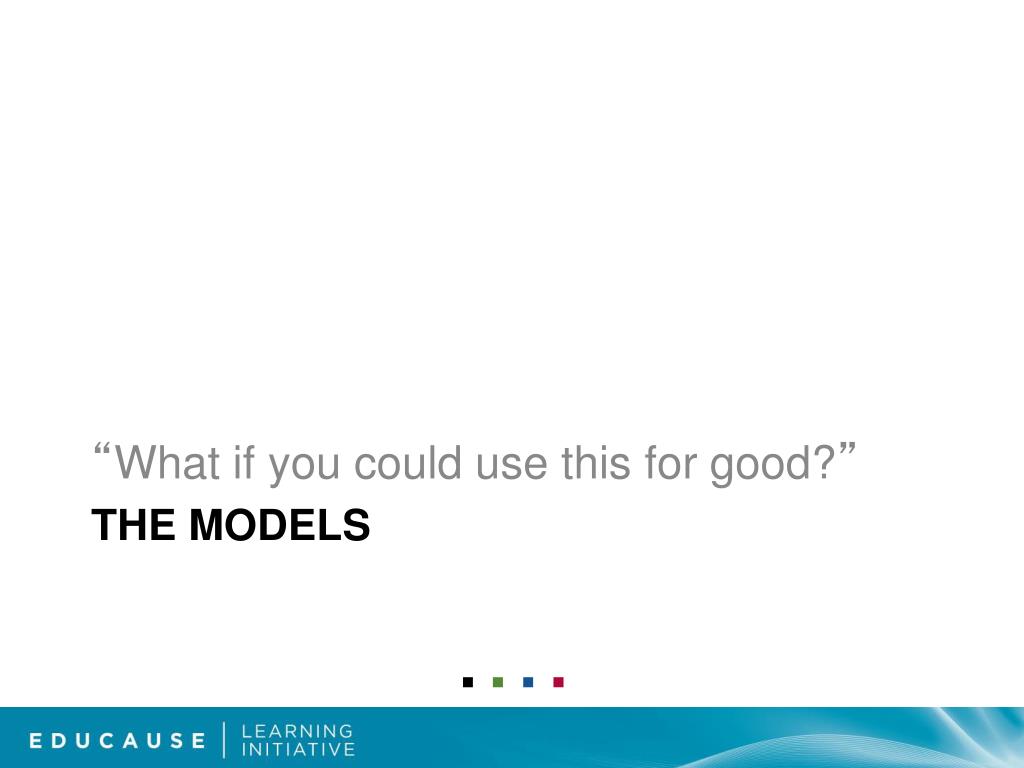 “What if you could use this for good?”

THE MODELS

EDUCAUSE | LEARNING INITIATIVE